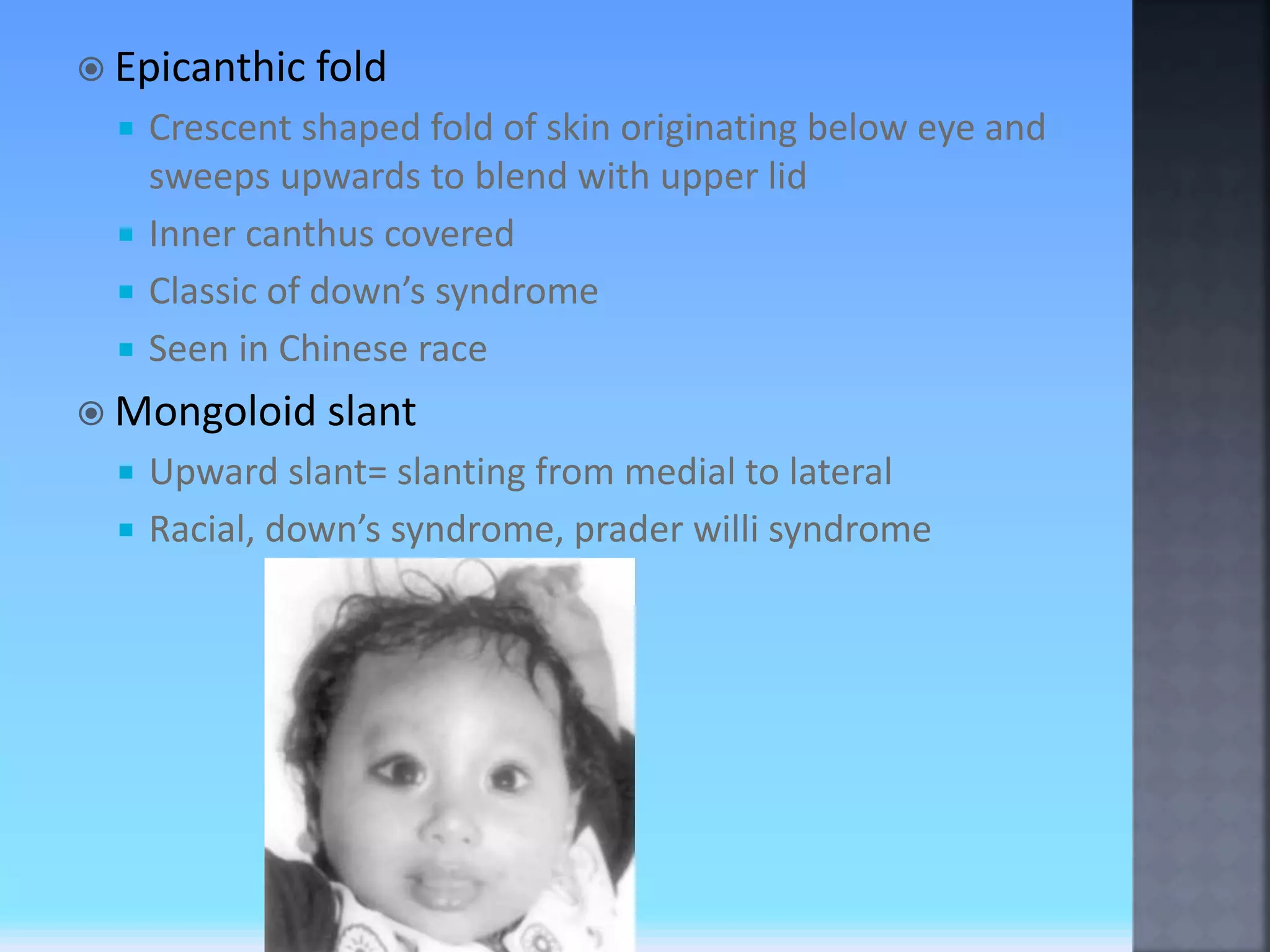 Epicanthic fold

Crescent shaped fold of skin originating below eye and sweeps upwards to blend with upper lid

Inner canthus covered

Classic of down’s syndrome

Seen in Chinese race

Mongoloid slant

Upward slant= slanting from medial to lateral

Racial, down’s syndrome, prader willi syndrome